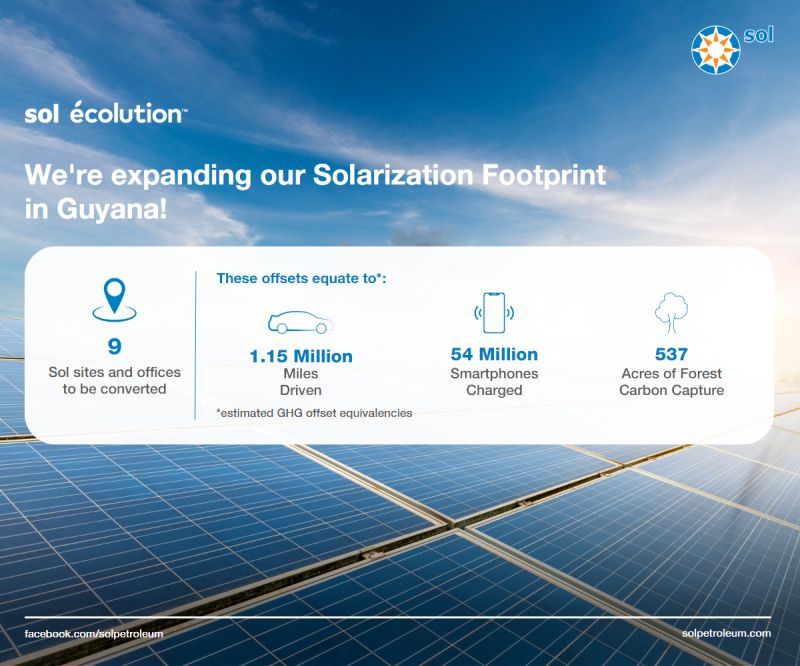 sol

sol écolution™

We're expanding our Solarization Footprint in Guyana!

9
Sol sites and offices to be converted

These offsets equate to*:

1.15 Million
Miles Driven

54 Million
Smartphones Charged

537
Acres of Forest Carbon Capture

*estimated GHG offset equivalencies

facebook.com/solpetroleum

solpetroleum.com